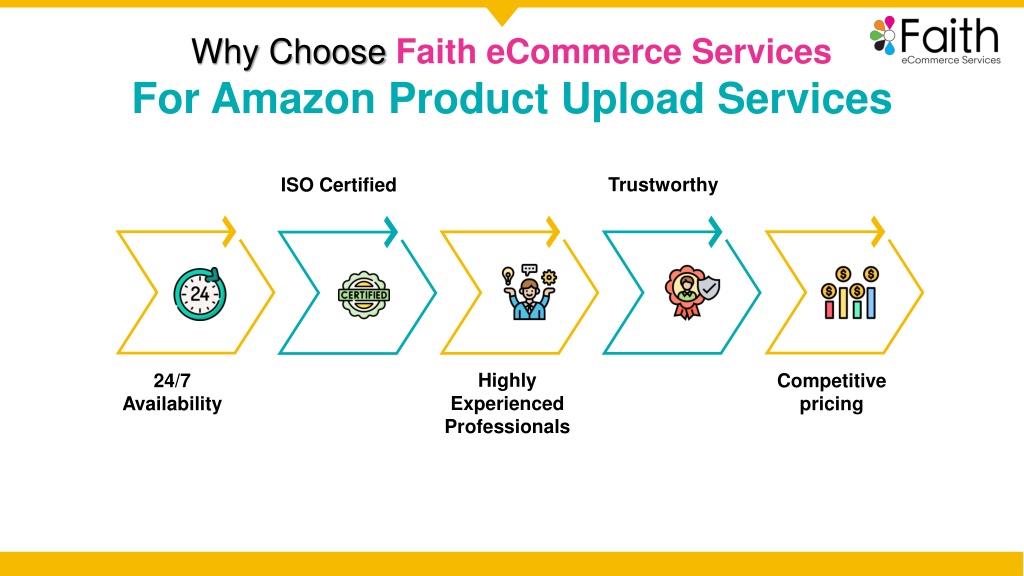 Why Choose Faith eCommerce Services
For Amazon Product Upload Services

Faith
eCommerce Services

ISO Certified

Trustworthy

24

CERTIFIED

24/7
Availability

Highly
Experienced
Professionals

Competitive
pricing